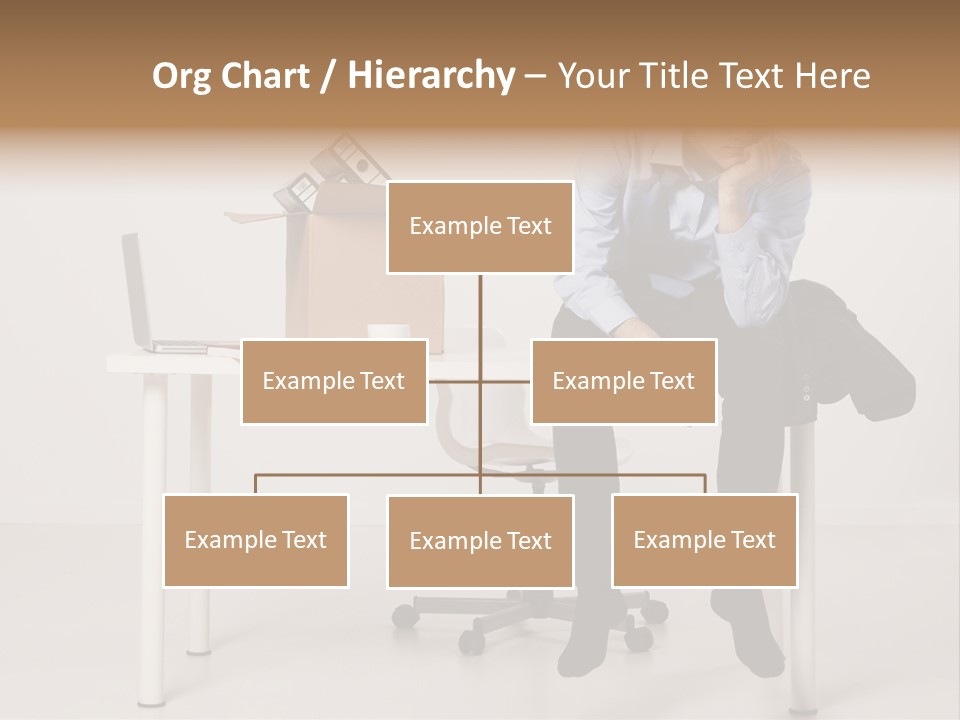 Org Chart / Hierarchy – Your Title Text Here

Example Text

Example Text

Example Text

Example Text

Example Text

Example Text